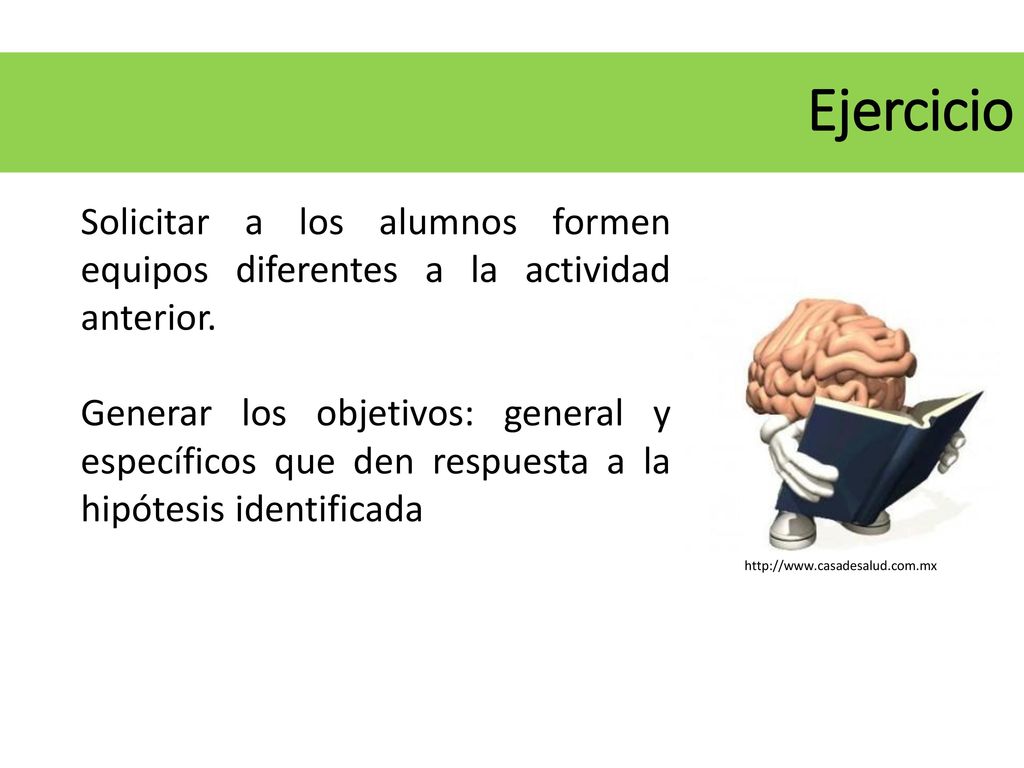 Ejercicio

Solicitar a los alumnos formen equipos diferentes a la actividad anterior.

Generar los objetivos: general y específicos que den respuesta a la hipótesis identificada

http://www.casadesalud.com.mx